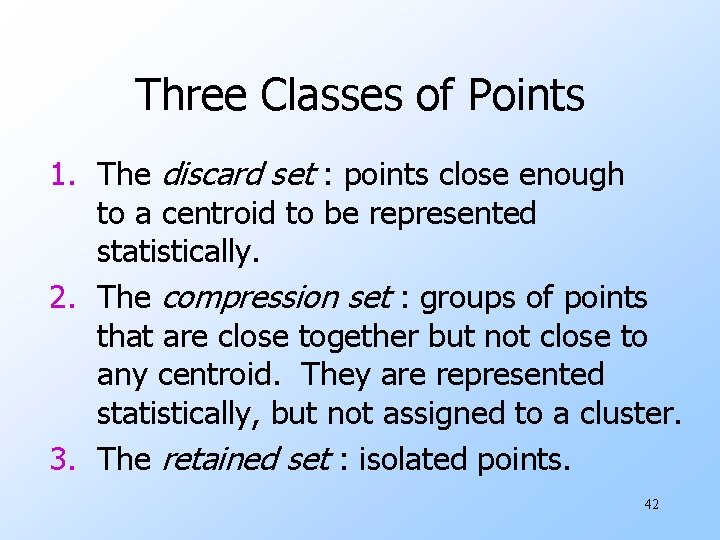 Three Classes of Points

1. The discard set : points close enough to a centroid to be represented statistically.
2. The compression set : groups of points that are close together but not close to any centroid. They are represented statistically, but not assigned to a cluster.
3. The retained set : isolated points.

42